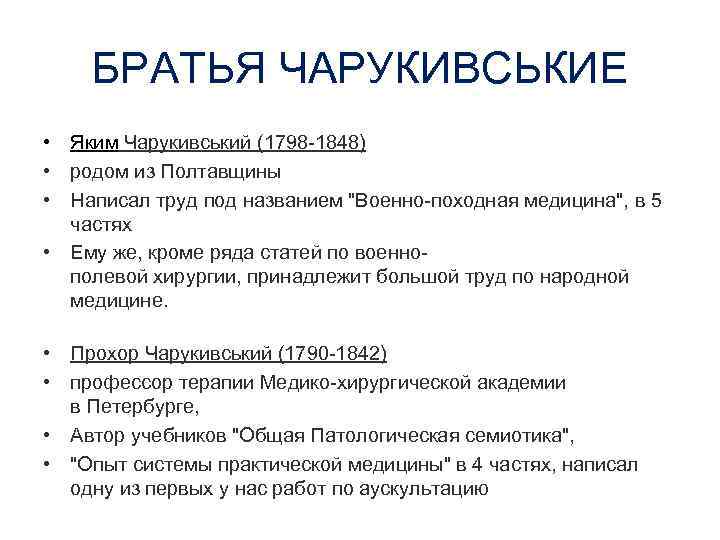 БРАТЬЯ ЧАРУКИВСЬКИЕ

• Яким Чарукивський (1798-1848)
• родом из Полтавщины
• Написал труд под названием "Военно-походная медицина", в 5 частях
• Ему же, кроме ряда статей по военно-полевой хирургии, принадлежит большой труд по народной медицине.

• Прохор Чарукивський (1790-1842)
• профессор терапии Медико-хирургической академии в Петербурге,
• Автор учебников "Общая Патологическая семиотика",
• "Опыт системы практической медицины" в 4 частях, написал одну из первых у нас работ по аускультацию